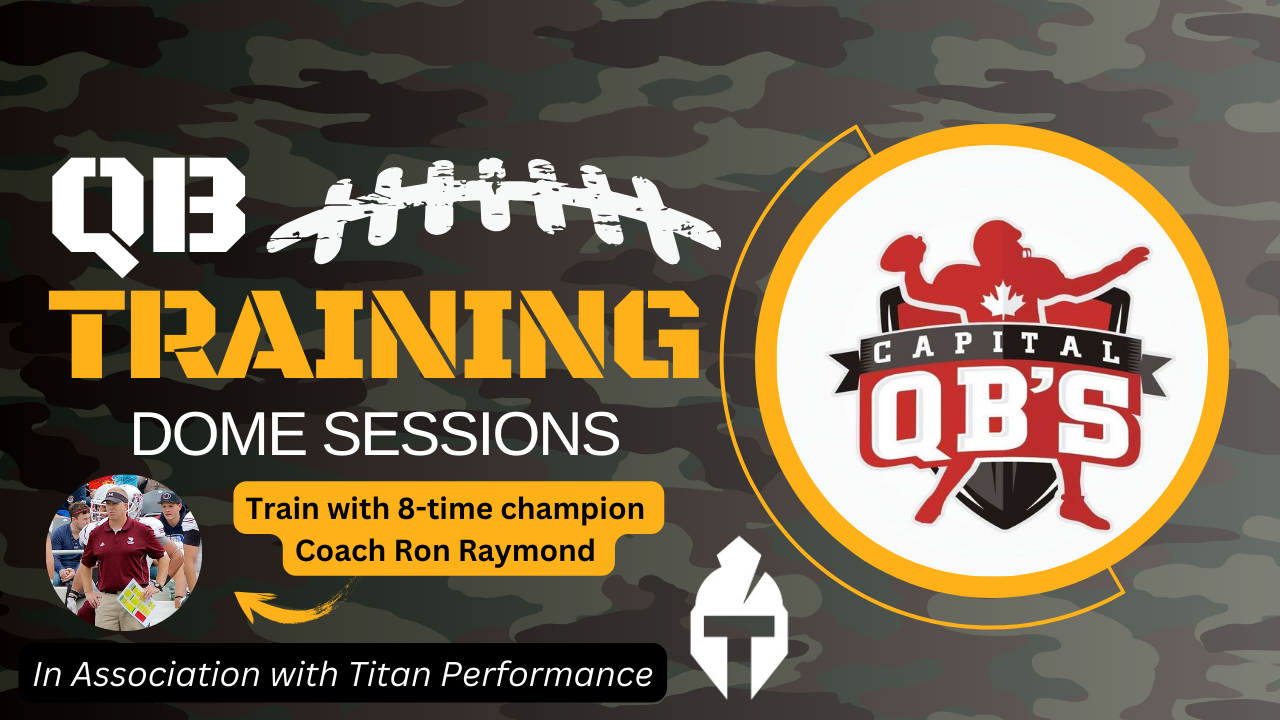 QB
TRAINING
DOME SESSIONS

Train with 8-time champion Coach Ron Raymond

In Association with Titan Performance

CAPITAL
QB'S